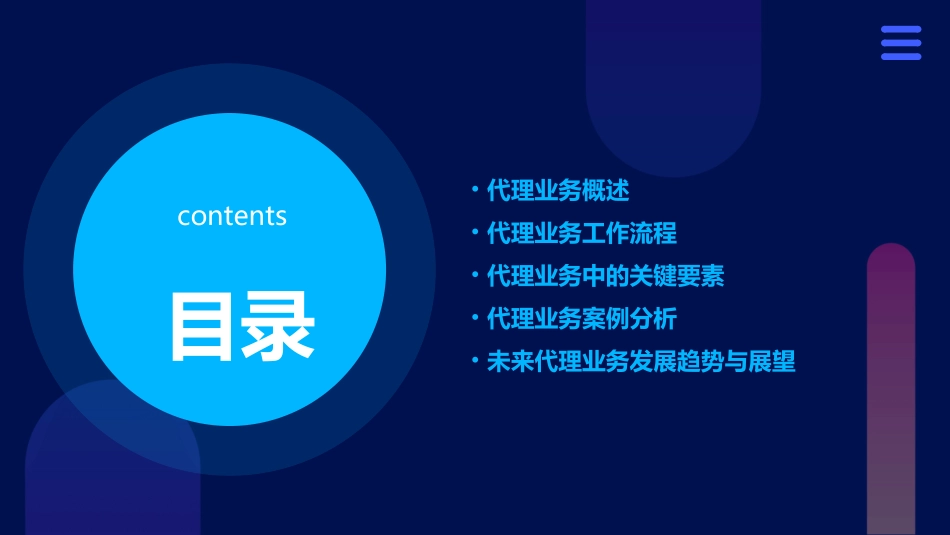 contents

目录

• 代理业务概述
• 代理业务工作流程
• 代理业务中的关键要素
• 代理业务案例分析
• 未来代理业务发展趋势与展望